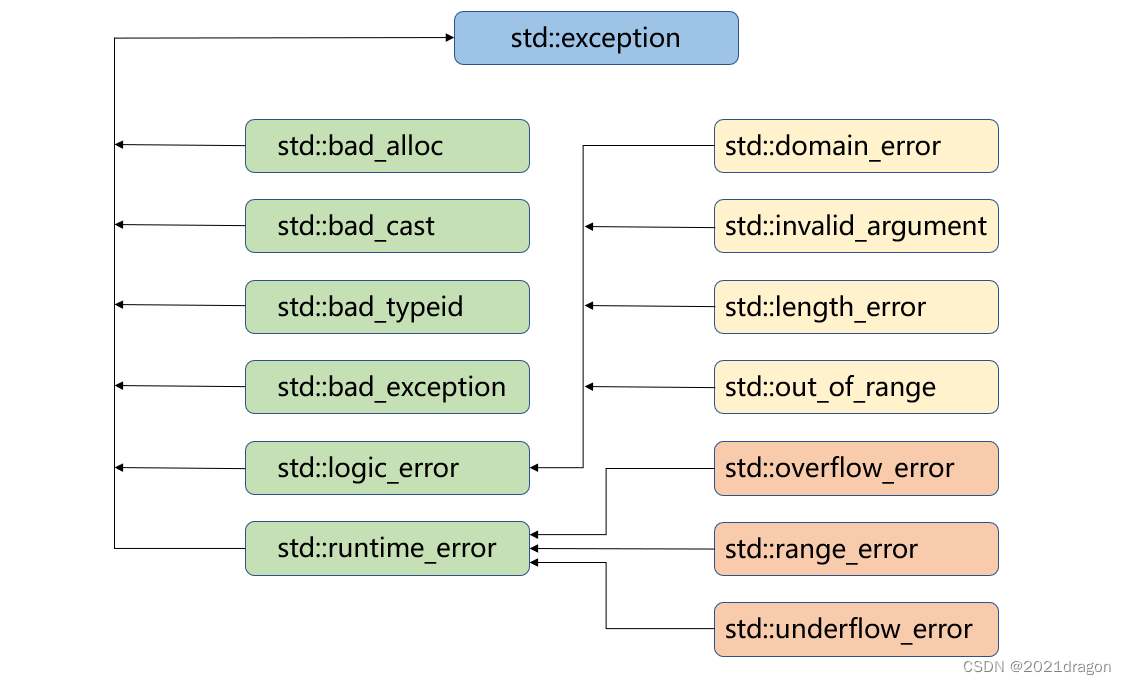 std::exception

std::bad_alloc

std::bad_cast

std::bad_typeid

std::bad_exception

std::logic_error

std::runtime_error

std::domain_error

std::invalid_argument

std::length_error

std::out_of_range

std::overflow_error

std::range_error

std::underflow_error

CSDN @2021dragon